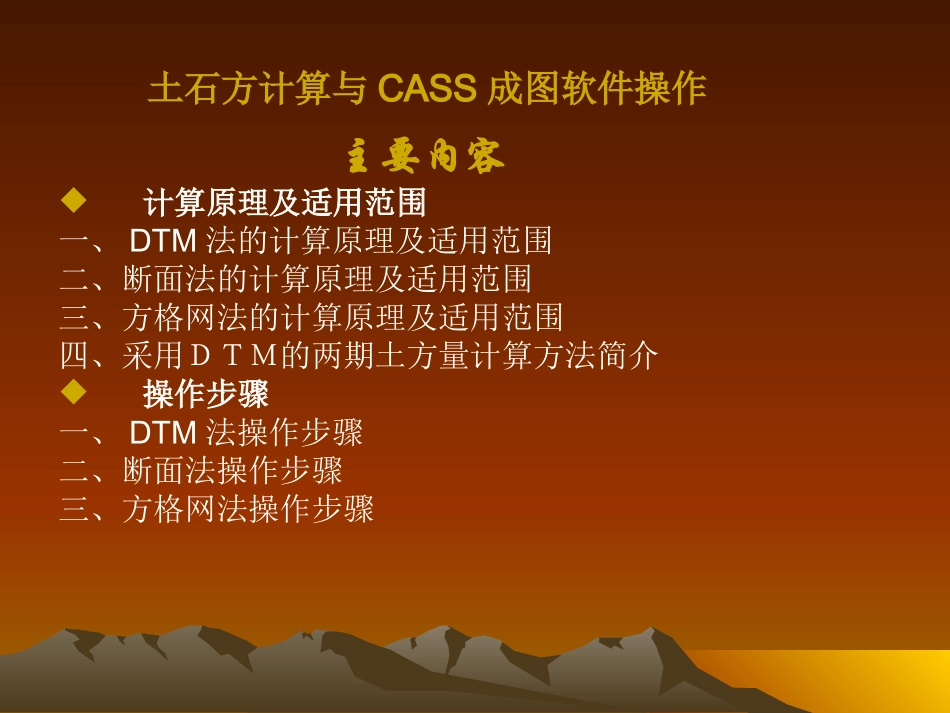 土石方计算与 CASS 成图软件操作

主要内容

◆ 计算原理及适用范围

一、 DTM 法的计算原理及适用范围

二、断面法的计算原理及适用范围

三、方格网法的计算原理及适用范围

四、采用ＤＴＭ的两期土方量计算方法简介

◆ 操作步骤

一、 DTM 法操作步骤

二、断面法操作步骤

三、方格网法操作步骤